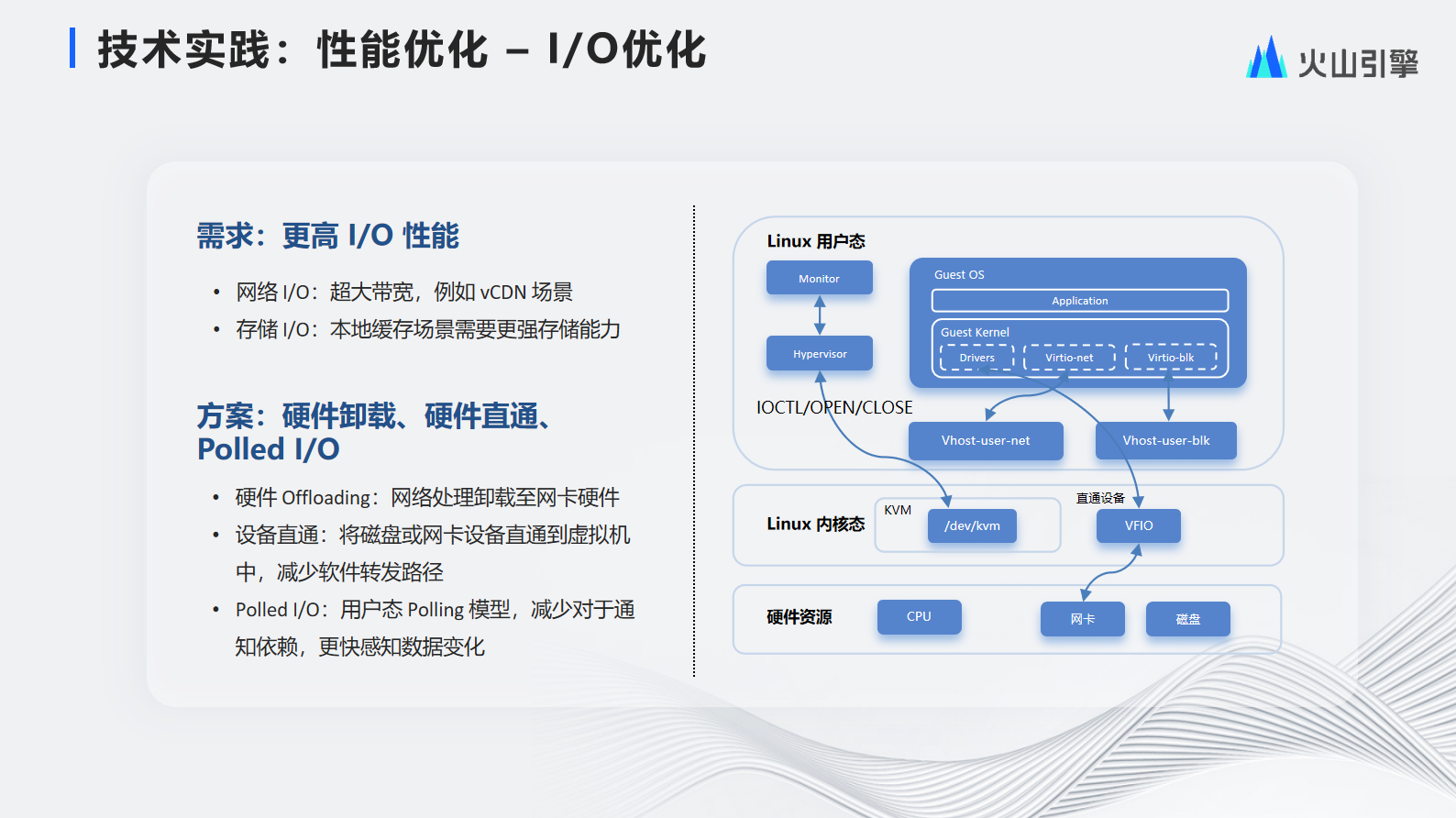 技术实践：性能优化 – I/O优化

火山引擎

需求：更高 I/O 性能

• 网络 I/O：超大带宽，例如 vCDN 场景
• 存储 I/O：本地缓存场景需要更强存储能力

方案：硬件卸载、硬件直通、Polled I/O

• 硬件 Offloading：网络处理卸载至网卡硬件
• 设备直通：将磁盘或网卡设备直通到虚拟机中，减少软件转发路径
• Polled I/O：用户态 Polling 模型，减少对于通知依赖，更快感知数据变化

Linux 用户态

Monitor

Hypervisor

Guest OS

Application

Guest Kernel

Drivers

Virtio-net

Virtio-blk

IOCTL/OPEN/CLOSE

Vhost-user-net

Vhost-user-blk

Linux 内核态

KVM

/dev/kvm

直通设备

VFIO

硬件资源

CPU

网卡

磁盘